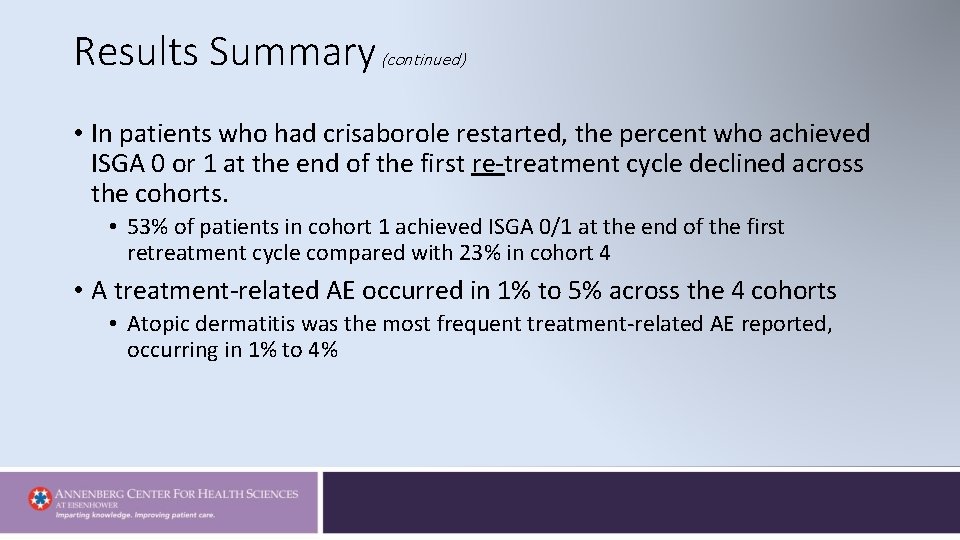 Results Summary (continued)

• In patients who had crisaborole restarted, the percent who achieved ISGA 0 or 1 at the end of the first re-treatment cycle declined across the cohorts.

• 53% of patients in cohort 1 achieved ISGA 0/1 at the end of the first retreatment cycle compared with 23% in cohort 4

• A treatment-related AE occurred in 1% to 5% across the 4 cohorts

• Atopic dermatitis was the most frequent treatment-related AE reported, occurring in 1% to 4%

ANNENBERG CENTER FOR HEALTH SCIENCES AT EISENHOWER
Imparting knowledge. Improving patient care.